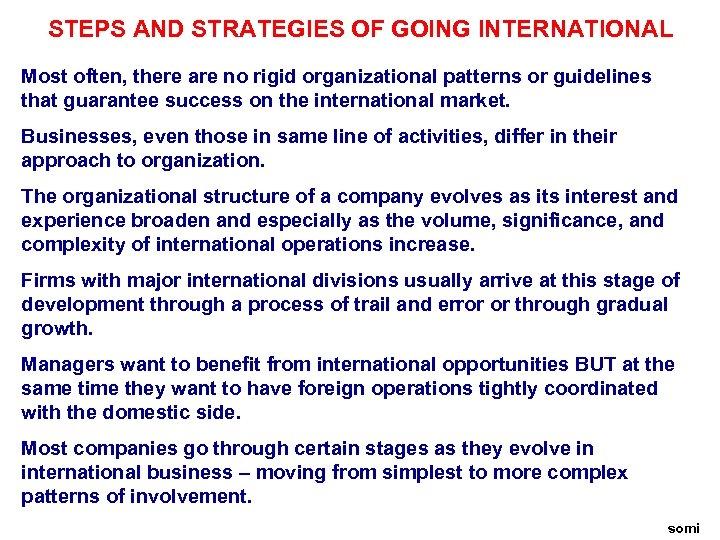 STEPS AND STRATEGIES OF GOING INTERNATIONAL

Most often, there are no rigid organizational patterns or guidelines that guarantee success on the international market.

Businesses, even those in same line of activities, differ in their approach to organization.

The organizational structure of a company evolves as its interest and experience broaden and especially as the volume, significance, and complexity of international operations increase.

Firms with major international divisions usually arrive at this stage of development through a process of trail and error or through gradual growth.

Managers want to benefit from international opportunities BUT at the same time they want to have foreign operations tightly coordinated with the domestic side.

Most companies go through certain stages as they evolve in international business – moving from simplest to more complex patterns of involvement.

somi